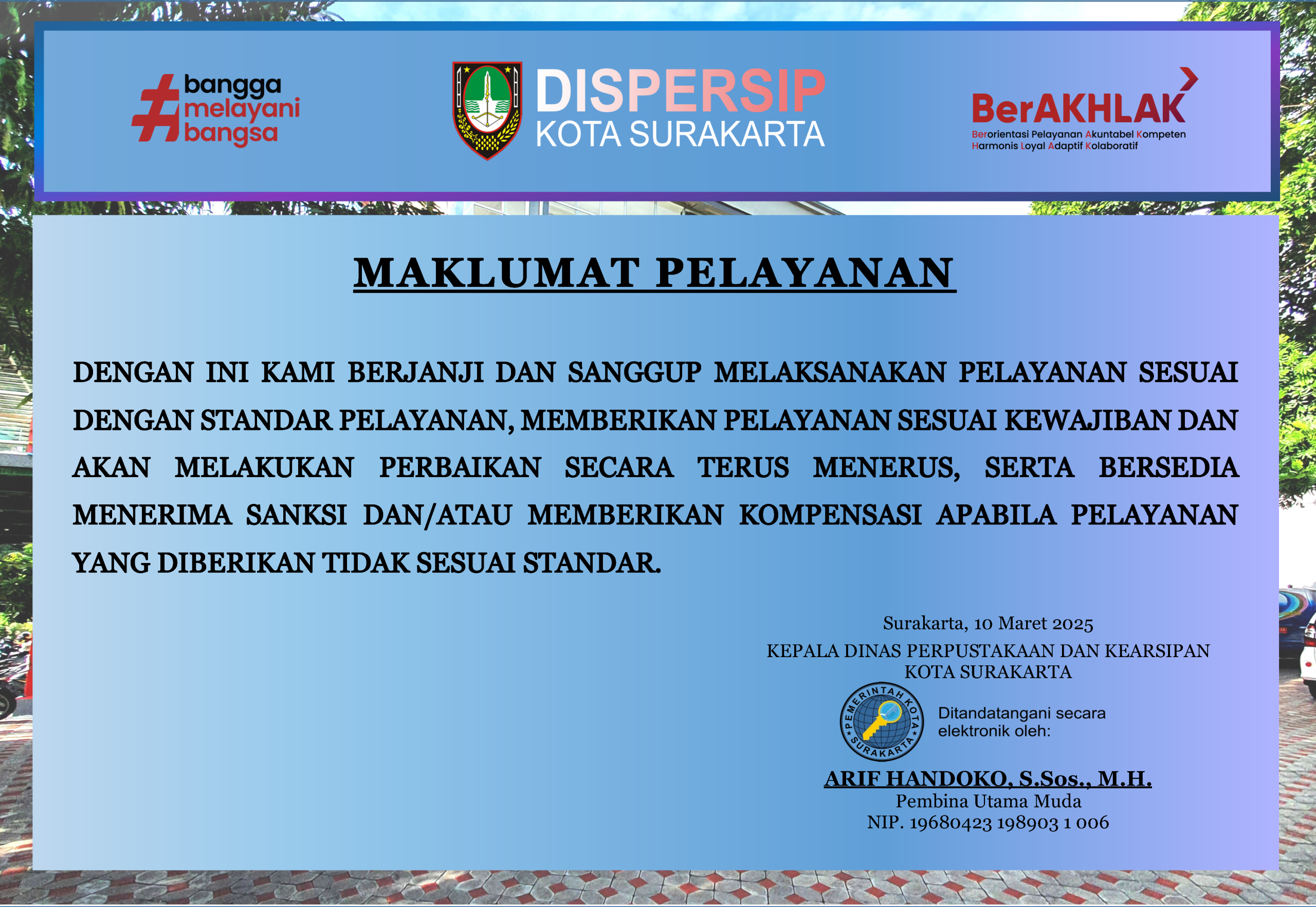 #bangga melayani bangsa

DISPERSIP
KOTA SURAKARTA

BerAKHLAK
Berorientasi Pelayanan Akuntabel Kompeten Harmonis Loyal Adaptif Kolaboratif

MAKLUMAT PELAYANAN

DENGAN INI KAMI BERJANJI DAN SANGGUP MELAKSANAKAN PELAYANAN SESUAI DENGAN STANDAR PELAYANAN, MEMBERIKAN PELAYANAN SESUAI KEWAJIBAN DAN AKAN MELAKUKAN PERBAIKAN SECARA TERUS MENERUS, SERTA BERSEDIA MENERIMA SANKSI DAN/ATAU MEMBERIKAN KOMPENSASI APABILA PELAYANAN YANG DIBERIKAN TIDAK SESUAI STANDAR.

Surakarta, 10 Maret 2025
KEPALA DINAS PERPUSTAKAAN DAN KEARSIPAN
KOTA SURAKARTA

PEMERINTAH KOTA SURAKARTA
Ditandatangani secara elektronik oleh:

ARIF HANDOKO, S.Sos., M.H.
Pembina Utama Muda
NIP. 19680423 198903 1 006